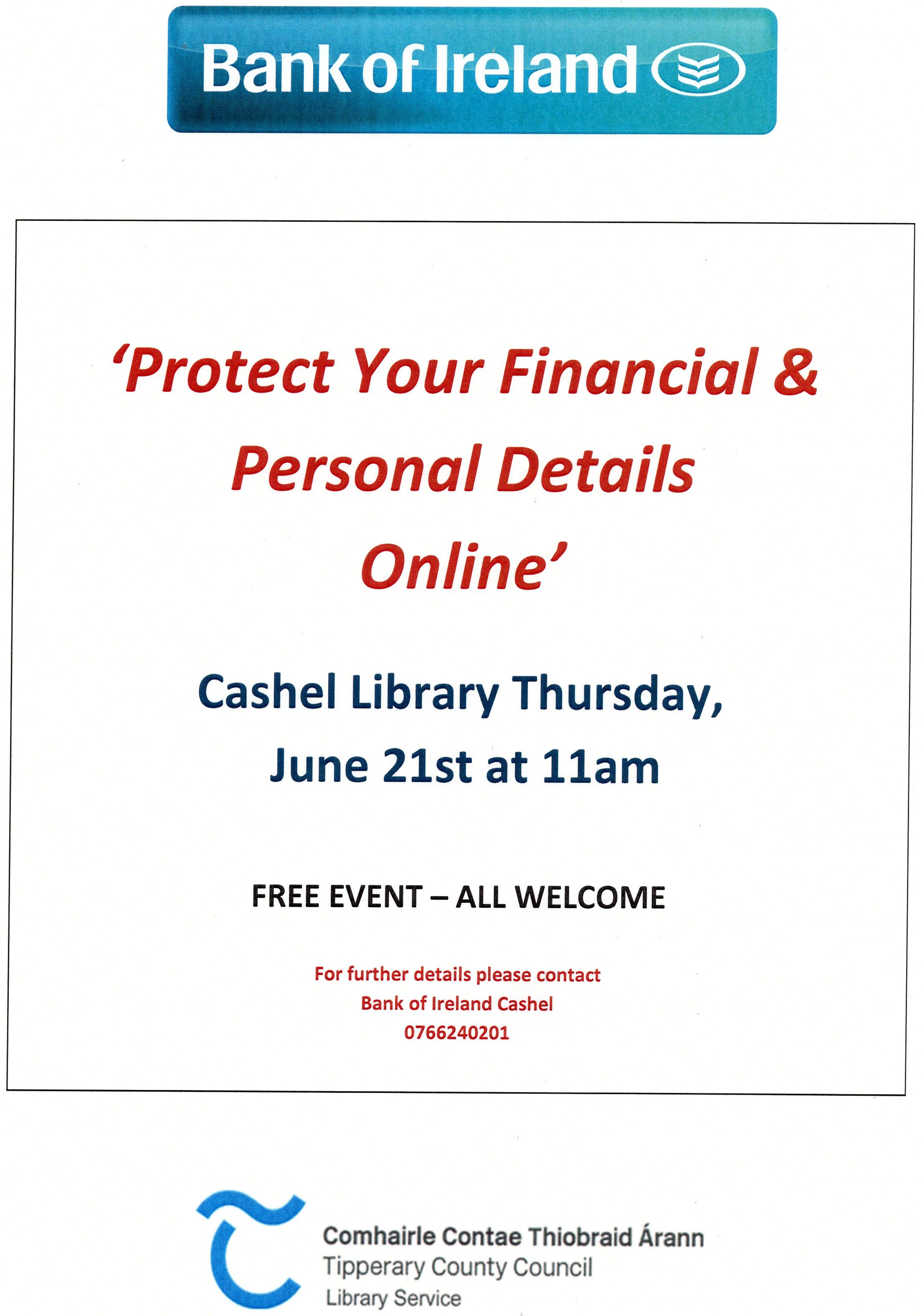 Bank of Ireland

'Protect Your Financial & Personal Details Online'

Cashel Library Thursday, June 21st at 11am

FREE EVENT – ALL WELCOME

For further details please contact
Bank of Ireland Cashel
0766240201

Comhairle Contae Thiobraid Árann
Tipperary County Council
Library Service